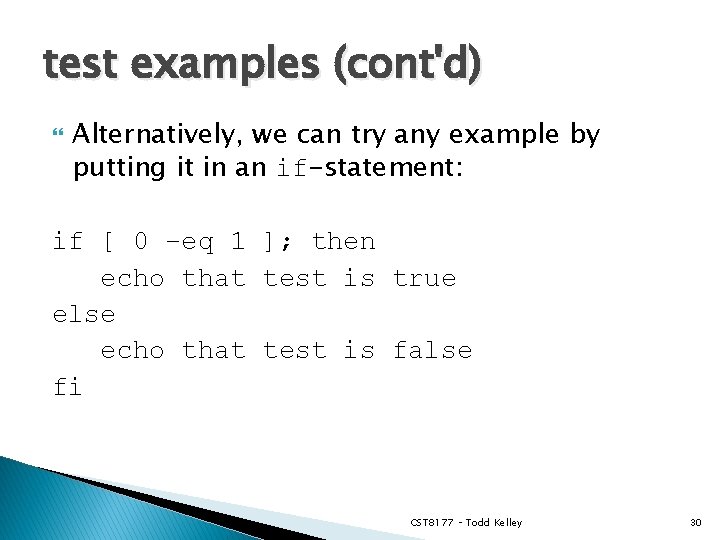 test examples (cont'd)

Alternatively, we can try any example by putting it in an if-statement:

if [ 0 -eq 1 ]; then
   echo that test is true
else
   echo that test is false
fi

CST8177 - Todd Kelley

30